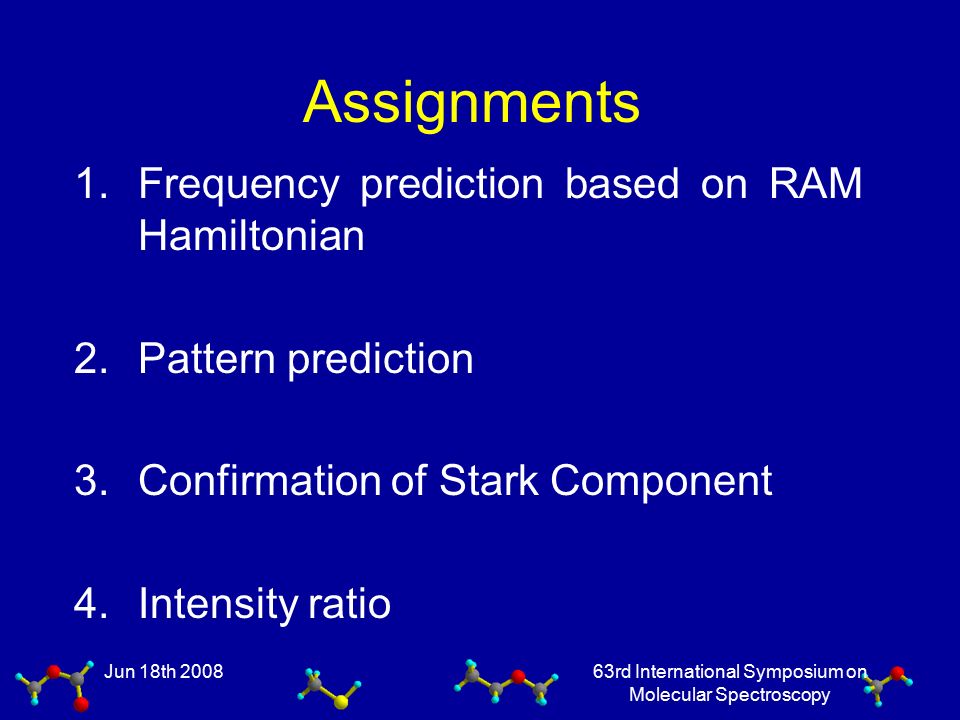 Assignments

1. Frequency prediction based on RAM Hamiltonian

2. Pattern prediction

3. Confirmation of Stark Component

4. Intensity ratio

Jun 18th 2008

63rd International Symposium on Molecular Spectroscopy